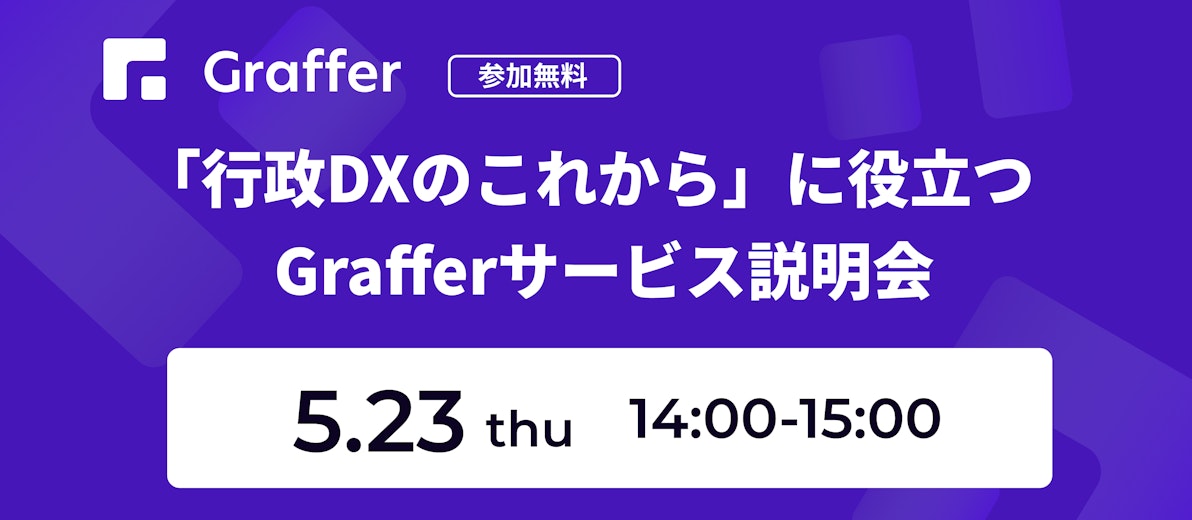 Graffer 参加無料

「行政DXのこれから」に役立つ Grafferサービス説明会

5.23 thu 14:00-15:00